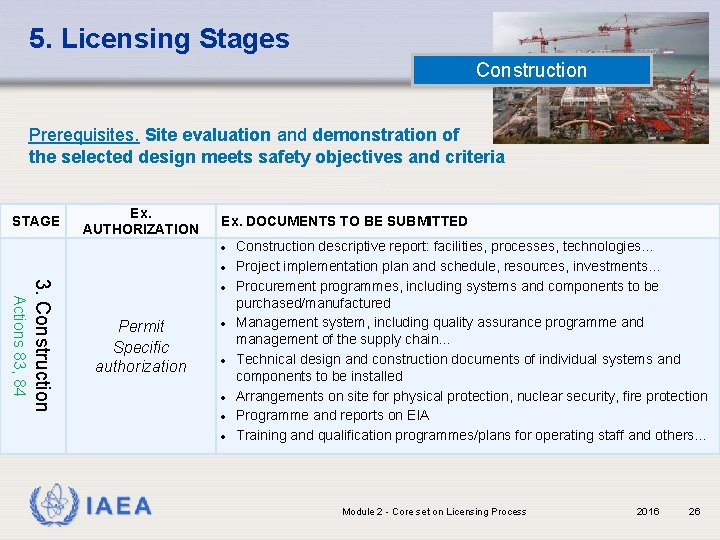 5. Licensing Stages

Construction

Prerequisites. Site evaluation and demonstration of the selected design meets safety objectives and criteria

| STAGE | Ex. AUTHORIZATION | Ex. DOCUMENTS TO BE SUBMITTED |
|---|---|---|
| 3. Construction Actions 83, 84 | Permit Specific authorization | • Construction descriptive report: facilities, processes, technologies... • Project implementation plan and schedule, resources, investments... • Procurement programmes, including systems and components to be purchased/manufactured • Management system, including quality assurance programme and management of the supply chain... • Technical design and construction documents of individual systems and components to be installed • Arrangements on site for physical protection, nuclear security, fire protection • Programme and reports on EIA • Training and qualification programmes/plans for operating staff and others... |

IAEA

Module 2 - Core set on Licensing Process 2016 26